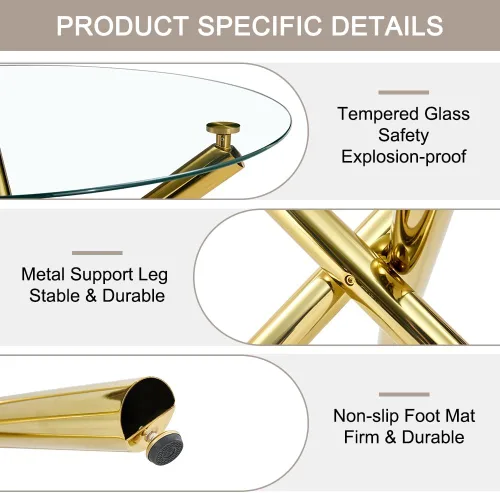 PRODUCT SPECIFIC DETAILS

Tempered Glass
Safety
Explosion-proof

Metal Support Leg
Stable & Durable

Non-slip Foot Mat
Firm & Durable